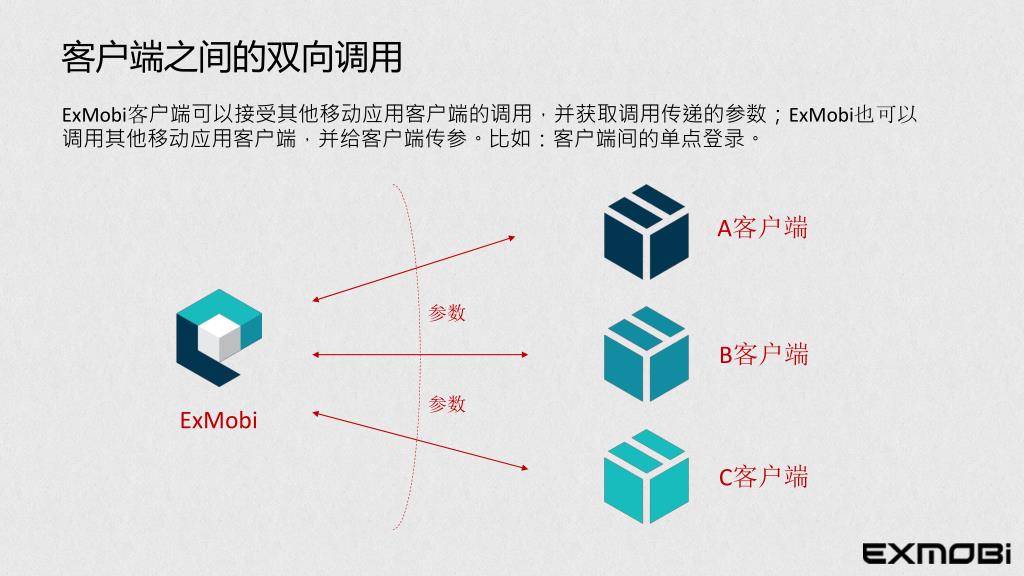 客户端之间的双向调用

ExMobi客户端可以接受其他移动应用客户端的调用，并获取调用传递的参数；ExMobi也可以调用其他移动应用客户端，并给客户端传参。比如：客户端间的单点登录。

A客户端

参数

B客户端

参数

ExMobi

C客户端

EXMOBI